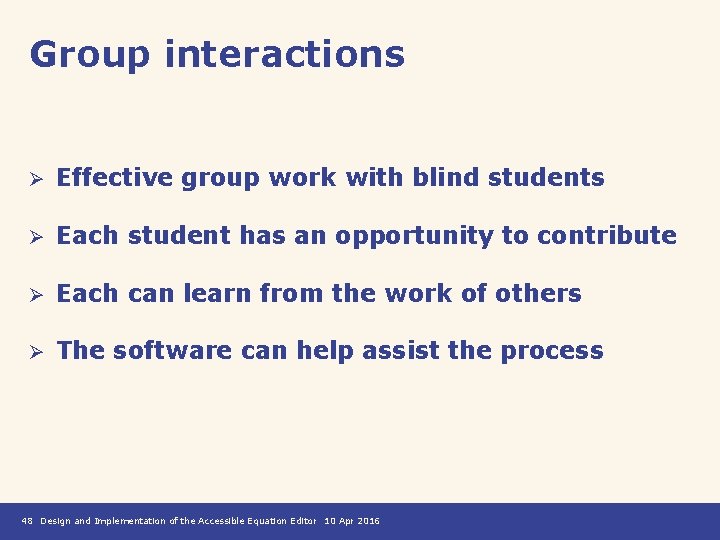 Group interactions

➢ Effective group work with blind students

➢ Each student has an opportunity to contribute

➢ Each can learn from the work of others

➢ The software can help assist the process

48 Design and Implementation of the Accessible Equation Editor 10 Apr 2016